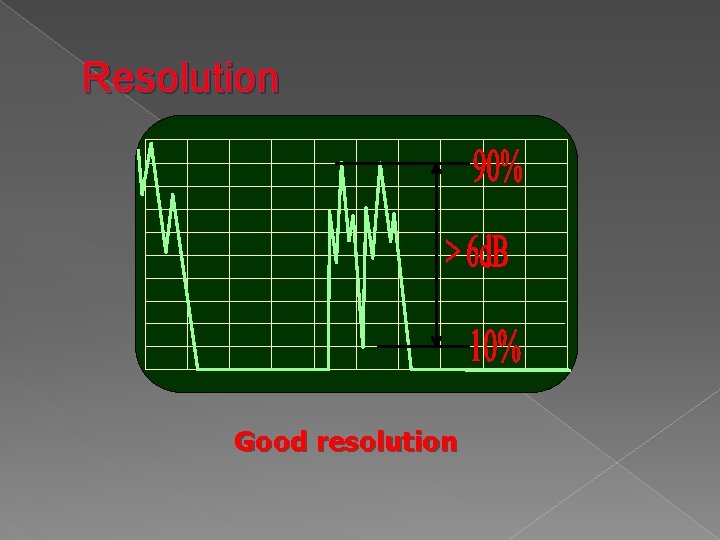 Resolution

90%

>6dB

10%

Good resolution